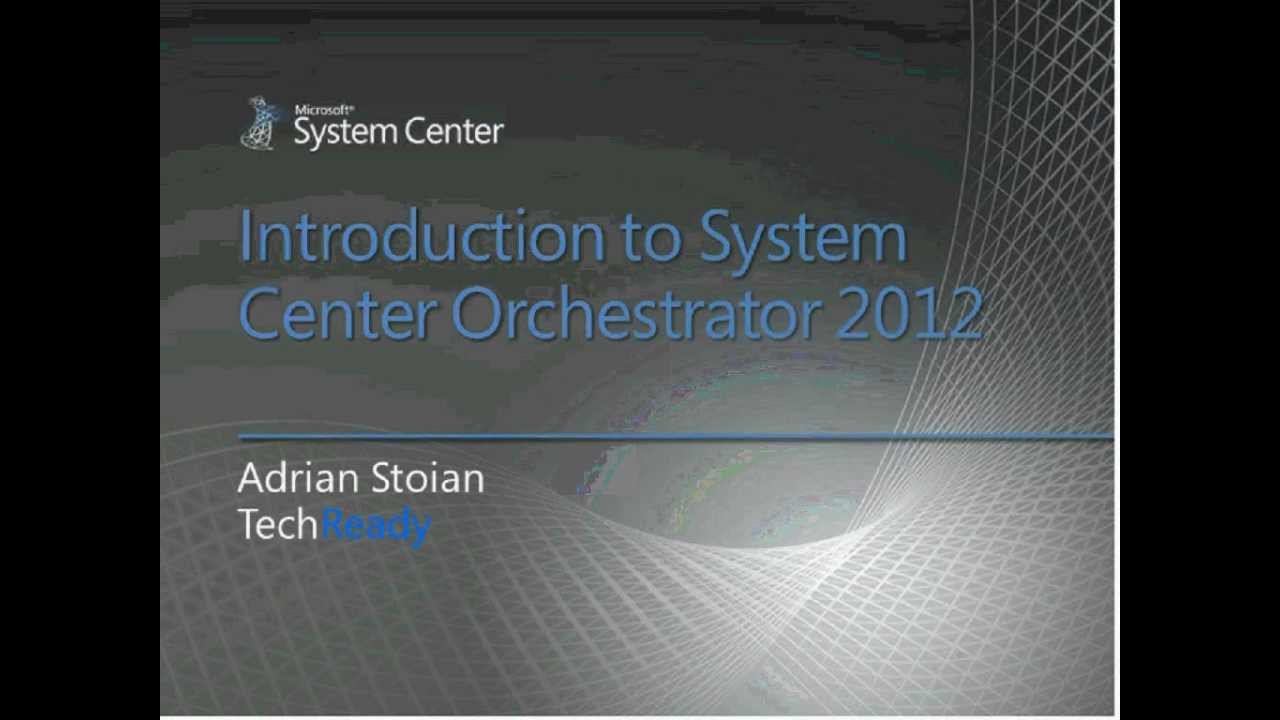 Microsoft®
System Center

Introduction to System Center Orchestrator 2012

Adrian Stoian
TechReady